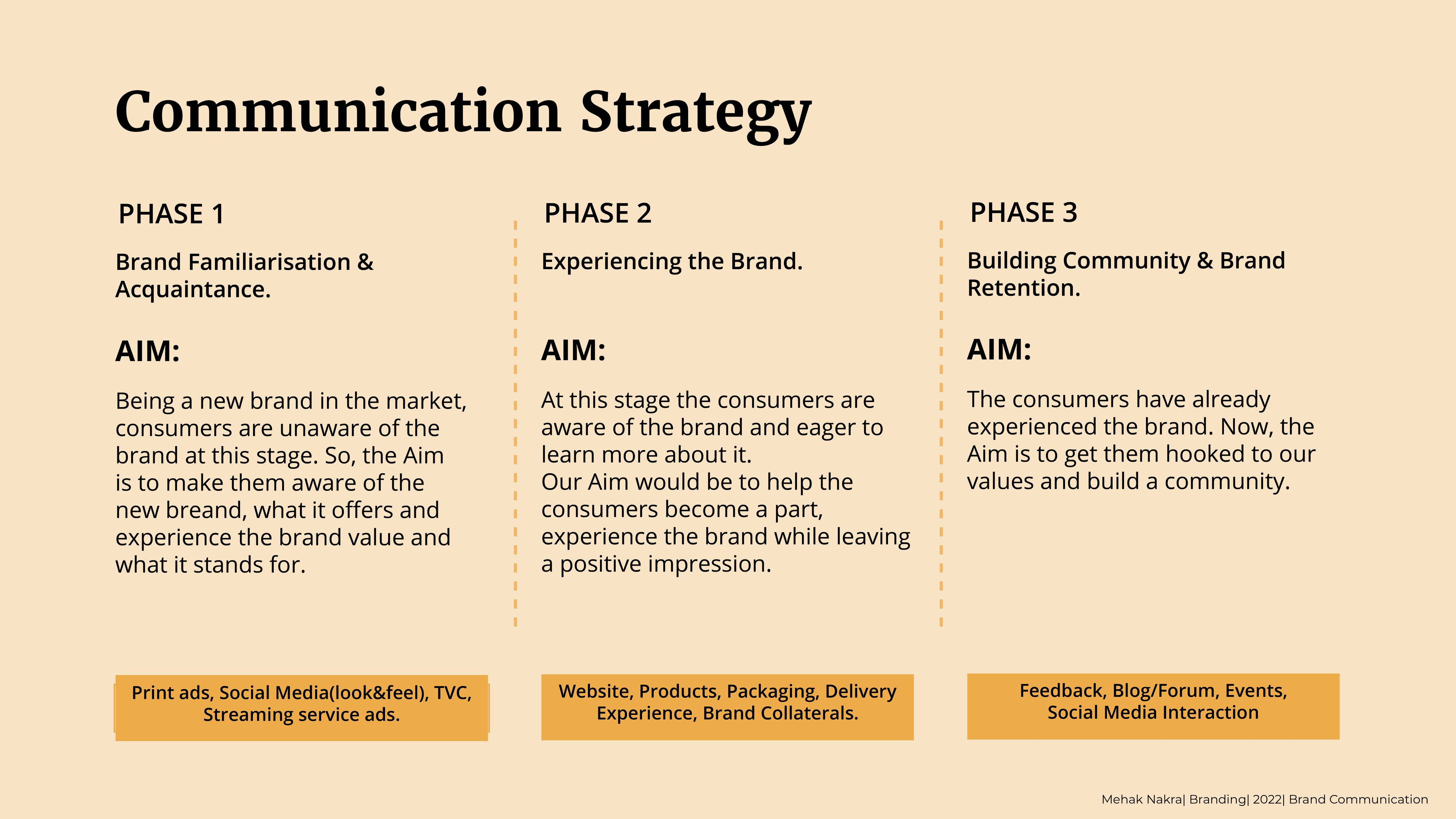 Communication Strategy

PHASE 1

Brand Familiarisation & Acquaintance.

AIM:

Being a new brand in the market, consumers are unaware of the brand at this stage. So, the Aim is to make them aware of the new breand, what it offers and experience the brand value and what it stands for.

Print ads, Social Media(look&feel), TVC, Streaming service ads.

PHASE 2

Experiencing the Brand.

AIM:

At this stage the consumers are aware of the brand and eager to learn more about it.
Our Aim would be to help the consumers become a part, experience the brand while leaving a positive impression.

Website, Products, Packaging, Delivery Experience, Brand Collaterals.

PHASE 3

Building Community & Brand Retention.

AIM:

The consumers have already experienced the brand. Now, the Aim is to get them hooked to our values and build a community.

Feedback, Blog/Forum, Events, Social Media Interaction

Mehak Nakra| Branding| 2022| Brand Communication